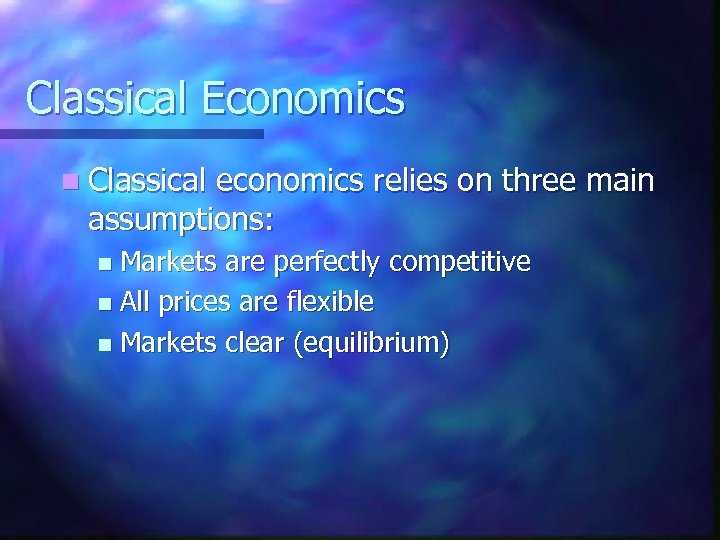 Classical Economics

Classical economics relies on three main assumptions:

Markets are perfectly competitive

All prices are flexible

Markets clear (equilibrium)